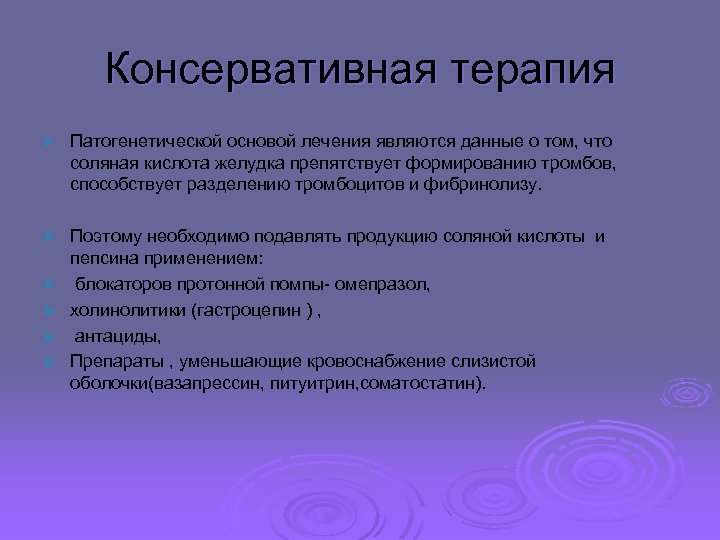 Консервативная терапия

Патогенетической основой лечения являются данные о том, что соляная кислота желудка препятствует формированию тромбов, способствует разделению тромбоцитов и фибринолизу.

Поэтому необходимо подавлять продукцию соляной кислоты и пепсина применением:

блокаторов протонной помпы- омепразол,

холинолитики (гастроцепин ) ,

антациды,

Препараты , уменьшающие кровоснабжение слизистой оболочки(вазапрессин, питуитрин,соматостатин).